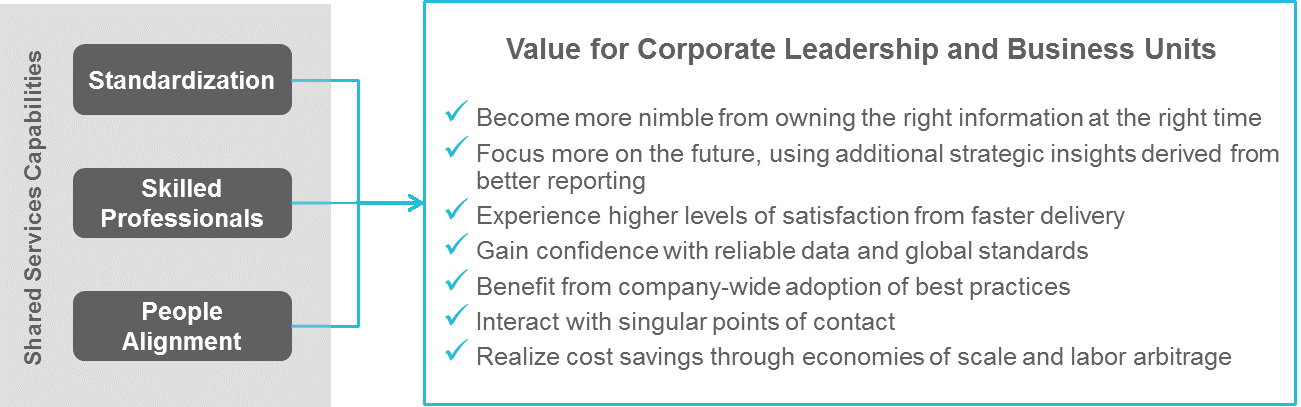 Shared Services Capabilities

Standardization

Skilled Professionals

People Alignment

Value for Corporate Leadership and Business Units

✓ Become more nimble from owning the right information at the right time
✓ Focus more on the future, using additional strategic insights derived from better reporting
✓ Experience higher levels of satisfaction from faster delivery
✓ Gain confidence with reliable data and global standards
✓ Benefit from company-wide adoption of best practices
✓ Interact with singular points of contact
✓ Realize cost savings through economies of scale and labor arbitrage